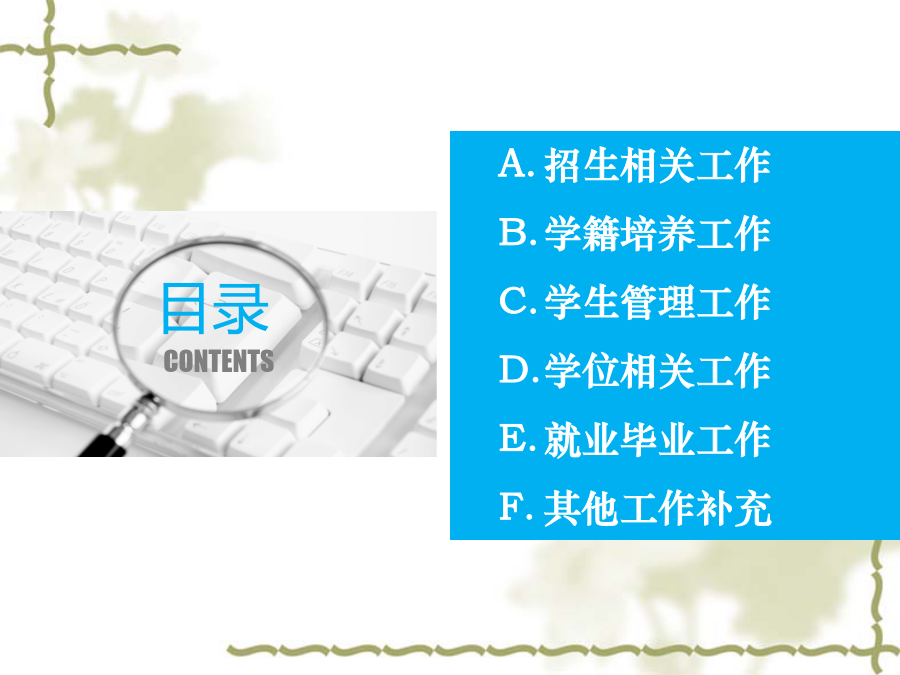 目录
CONTENTS

A. 招生相关工作
B. 学籍培养工作
C. 学生管理工作
D. 学位相关工作
E. 就业毕业工作
F. 其他工作补充